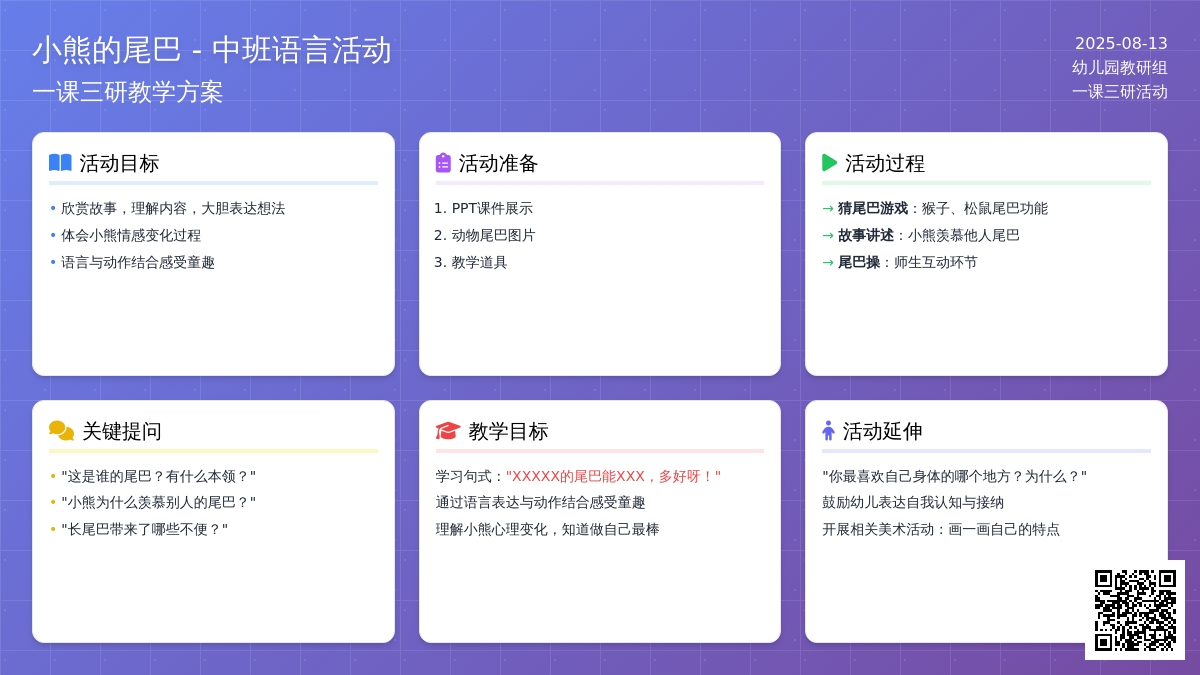 小熊的尾巴 - 中班语言活动
一课三研教学方案

2025-08-13
幼儿园教研组
一课三研活动

活动目标
• 欣赏故事，理解内容，大胆表达想法
• 体会小熊情感变化过程
• 语言与动作结合感受童趣

活动准备
1. PPT课件展示
2. 动物尾巴图片
3. 教学道具

活动过程
→ 猜尾巴游戏：猴子、松鼠尾巴功能
→ 故事讲述：小熊羡慕他人尾巴
→ 尾巴操：师生互动环节

关键提问
• "这是谁的尾巴？有什么本领？"
• "小熊为什么羡慕别人的尾巴？"
• "长尾巴带来了哪些不便？"

教学目标
学习句式："XXXXX的尾巴能XXX，多好呀！"
通过语言表达与动作结合感受童趣
理解小熊心理变化，知道做自己最棒

活动延伸
"你最喜欢自己身体的哪个地方？为什么？"
鼓励幼儿表达自我认知与接纳
开展相关美术活动：画一画自己的特点